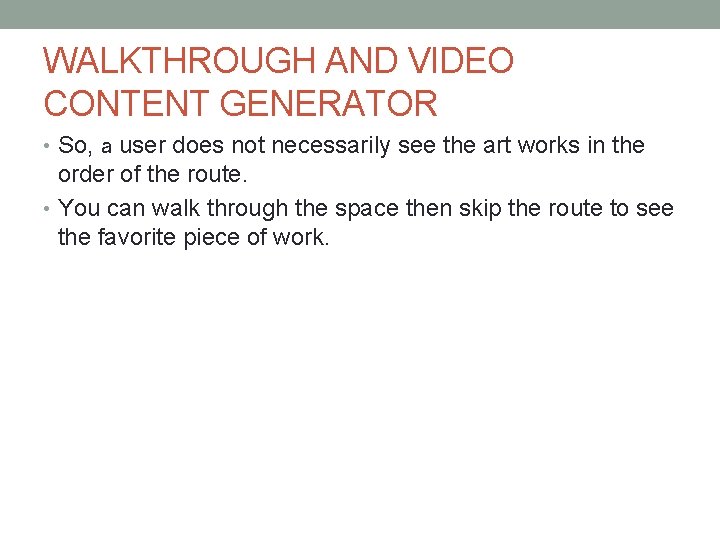 WALKTHROUGH AND VIDEO CONTENT GENERATOR

• So, a user does not necessarily see the art works in the order of the route.
• You can walk through the space then skip the route to see the favorite piece of work.